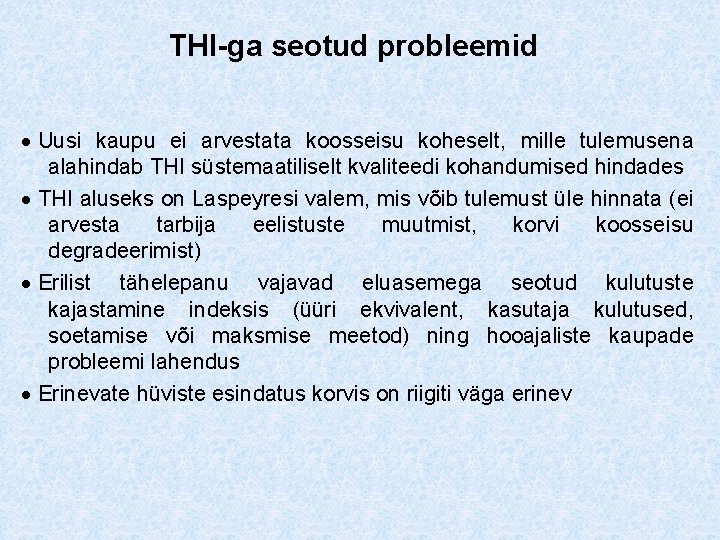 THI-ga seotud probleemid

• Uusi kaupu ei arvestata koosseisu koheselt, mille tulemusena alahindab THI süstemaatiliselt kvaliteedi kohandumised hindades

• THI aluseks on Laspeyresi valem, mis võib tulemust üle hinnata (ei arvesta tarbija eelistuste muutmist, korvi koosseisu degradeerimist)

• Erilist tähelepanu vajavad eluasemega seotud kulutuste kajastamine indeksis (üüri ekvivalent, kasutaja kulutused, soetamise või maksmise meetod) ning hooajaliste kaupade probleemi lahendus

• Erinevate hüviste esindatus korvis on riigiti väga erinev